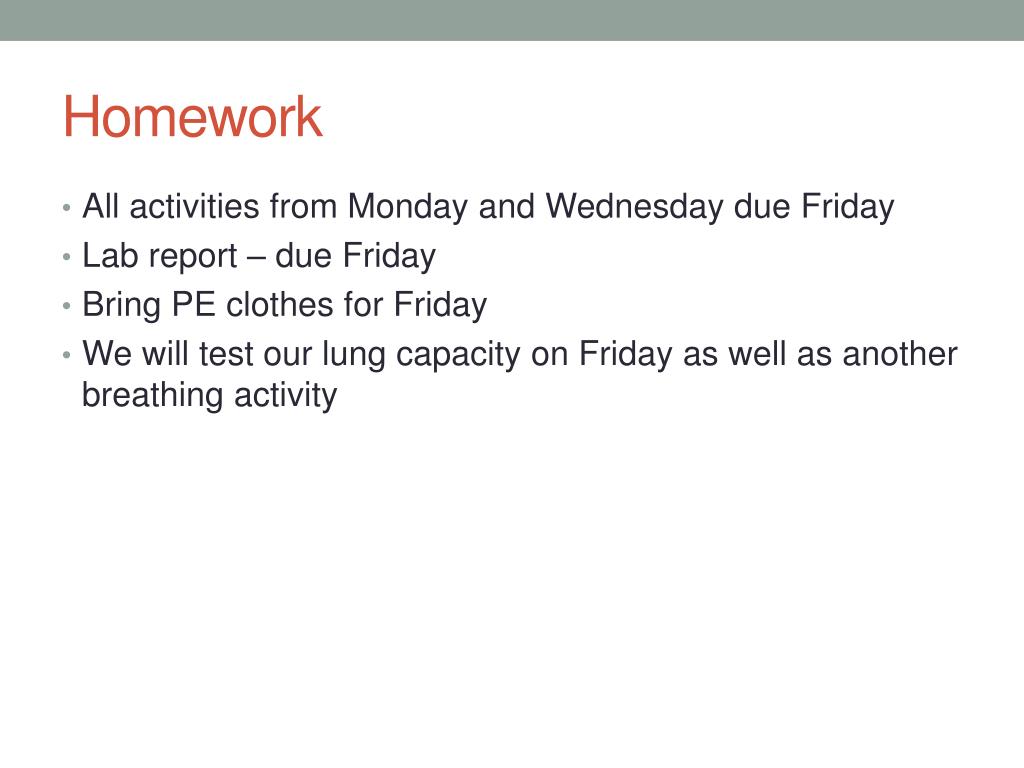 Homework

• All activities from Monday and Wednesday due Friday
• Lab report – due Friday
• Bring PE clothes for Friday
• We will test our lung capacity on Friday as well as another breathing activity